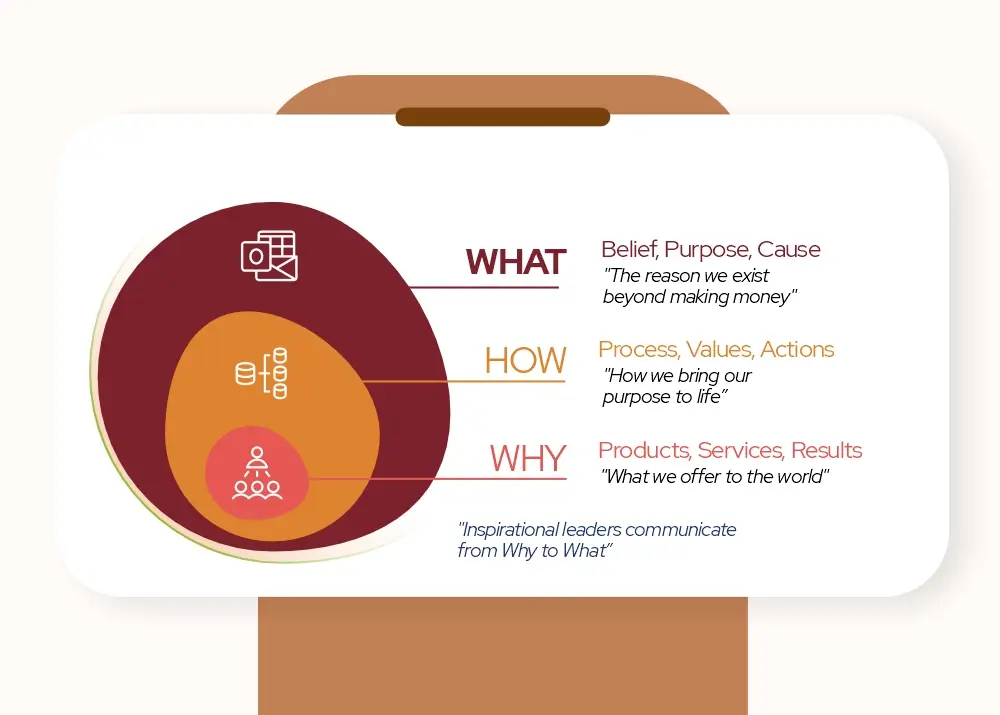 WHAT
Belief, Purpose, Cause
"The reason we exist beyond making money"

HOW
Process, Values, Actions
"How we bring our purpose to life"

WHY
Products, Services, Results
"What we offer to the world"

"Inspirational leaders communicate from Why to What"